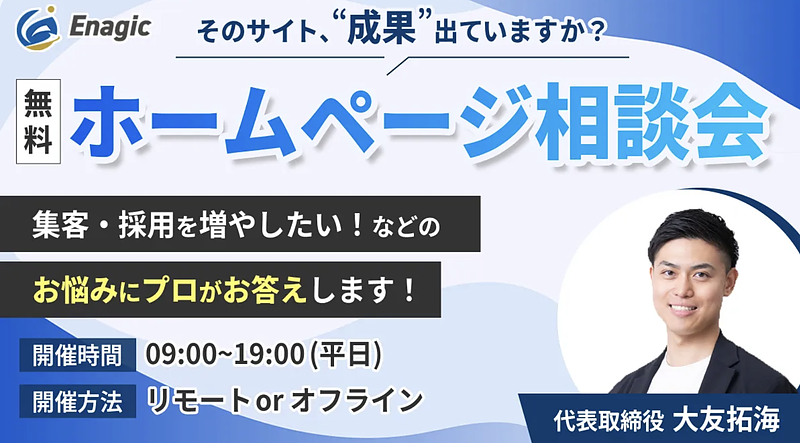 Enagic

そのサイト、“成果”出ていますか？

無料

ホームページ相談会

集客・採用を増やしたい！などの

お悩みにプロがお答えします！

開催時間 09:00~19:00 (平日)

開催方法 リモート or オフライン

代表取締役 大友拓海